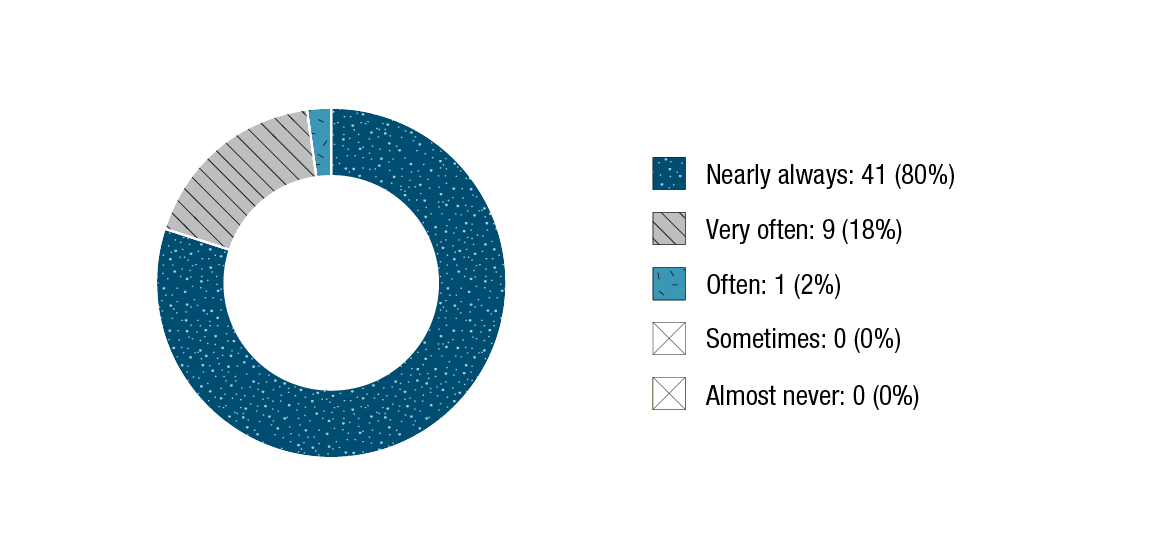 Nearly always: 41 (80%)
Very often: 9 (18%)
Often: 1 (2%)
Sometimes: 0 (0%)
Almost never: 0 (0%)